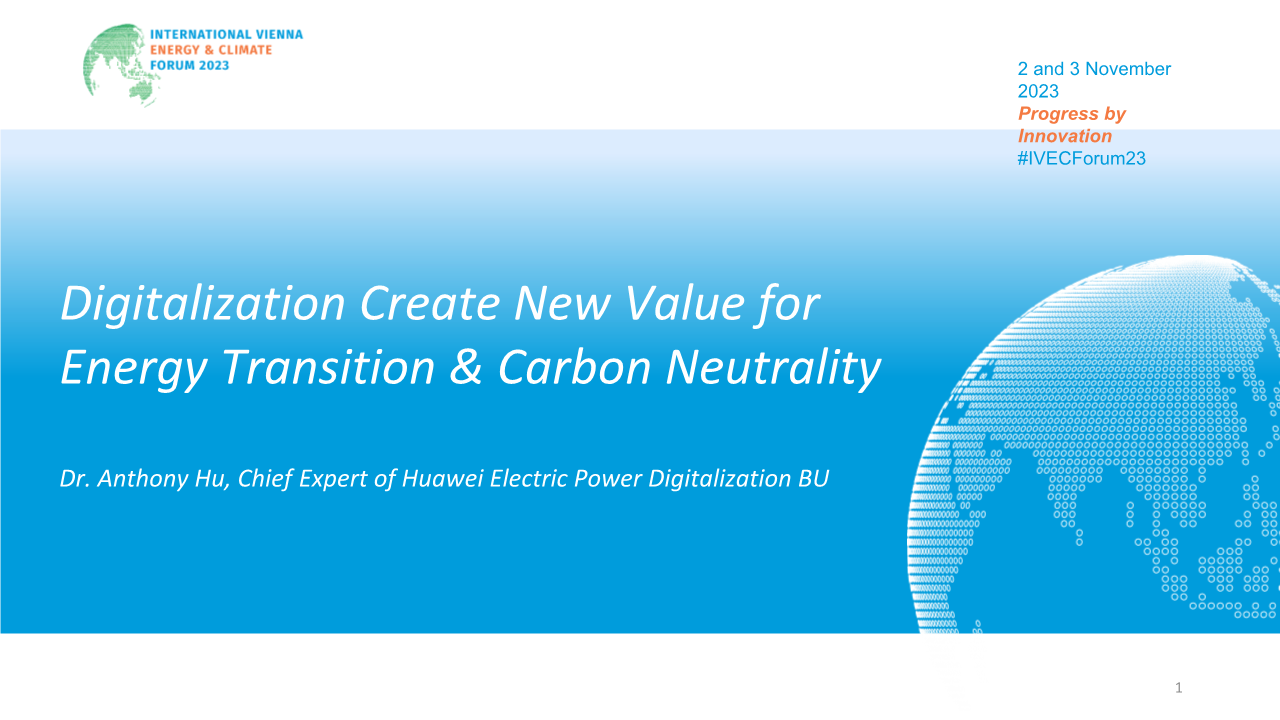 INTERNATIONAL VIENNA
ENERGY & CLIMATE
FORUM 2023

2 and 3 November 2023
Progress by Innovation
#IVECForum23

Digitalization Create New Value for Energy Transition & Carbon Neutrality

Dr. Anthony Hu, Chief Expert of Huawei Electric Power Digitalization BU

1